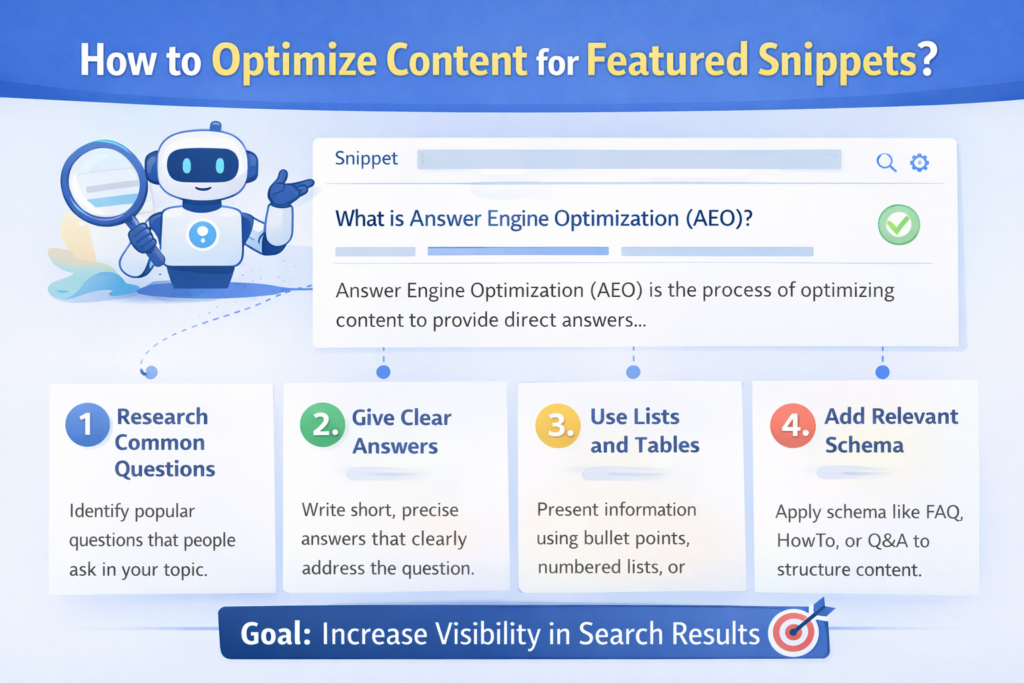 How to Optimize Content for Featured Snippets?

Snippet

What is Answer Engine Optimization (AEO)?

Answer Engine Optimization (AEO) is the process of optimizing content to provide direct answers...

1 Research Common Questions

Identify popular questions that people ask in your topic.

2. Give Clear Answers

Write short, precise answers that clearly address the question.

3. Use Lists and Tables

Present information using bullet points, numbered lists, or

4. Add Relevant Schema

Apply schema like FAQ, HowTo, or Q&A to structure content.

Goal: Increase Visibility in Search Results